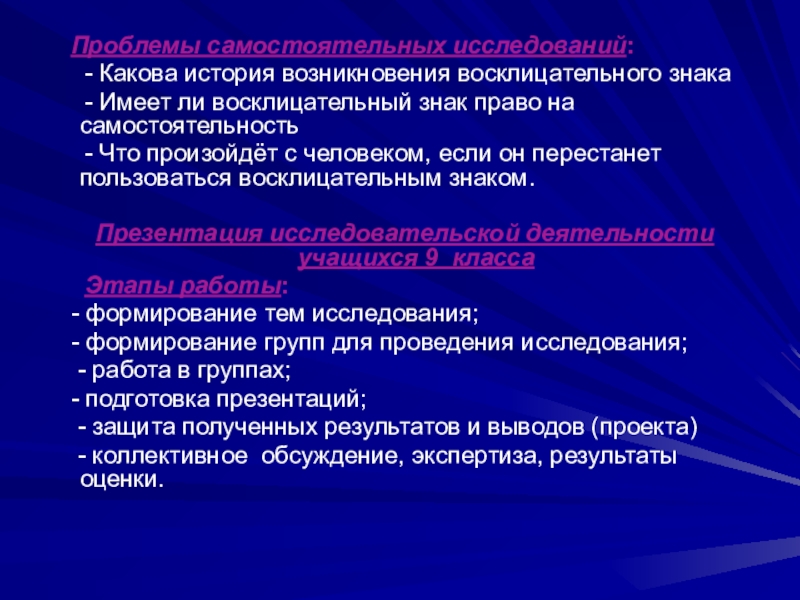 Проблемы самостоятельных исследований:
- Какова история возникновения восклицательного знака
- Имеет ли восклицательный знак право на самостоятельность
- Что произойдёт с человеком, если он перестанет пользоваться восклицательным знаком.

Презентация исследовательской деятельности учащихся 9 класса

Этапы работы:
- формирование тем исследования;
- формирование групп для проведения исследования;
- работа в группах;
- подготовка презентаций;
- защита полученных результатов и выводов (проекта)
- коллективное обсуждение, экспертиза, результаты оценки.